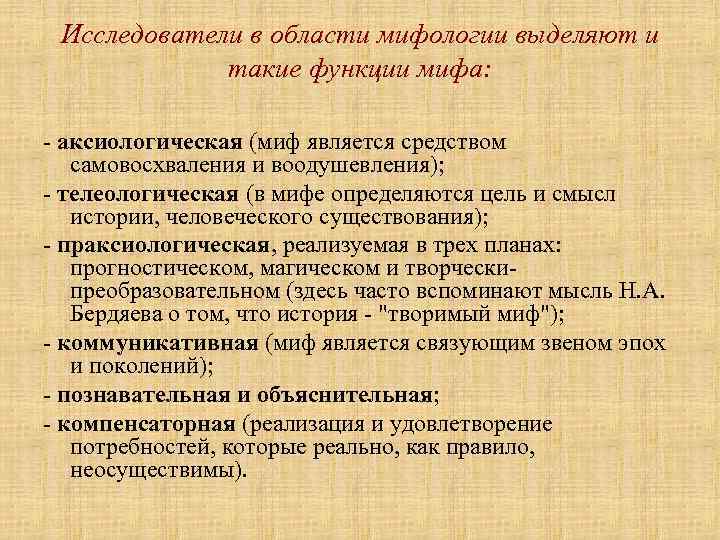 Исследователи в области мифологии выделяют и такие функции мифа:

- аксиологическая (миф является средством самовосхваления и воодушевления);

- телеологическая (в мифе определяются цель и смысл истории, человеческого существования);

- праксиологическая, реализуемая в трех планах: прогностическом, магическом и творчески-преобразовательном (здесь часто вспоминают мысль Н.А. Бердяева о том, что история - "творимый миф");

- коммуникативная (миф является связующим звеном эпох и поколений);

- познавательная и объяснительная;

- компенсаторная (реализация и удовлетворение потребностей, которые реально, как правило, неосуществимы).